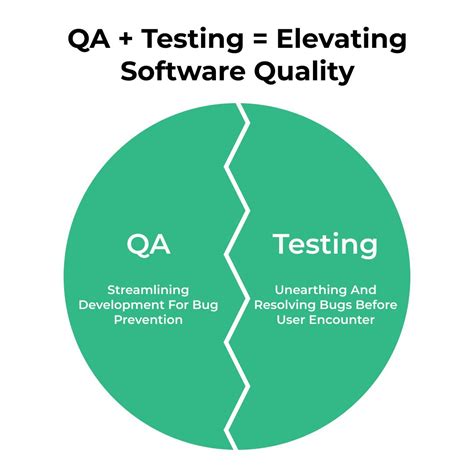 QA + Testing = Elevating Software Quality

QA

Streamlining Development For Bug Prevention

Testing

Unearthing And Resolving Bugs Before User Encounter